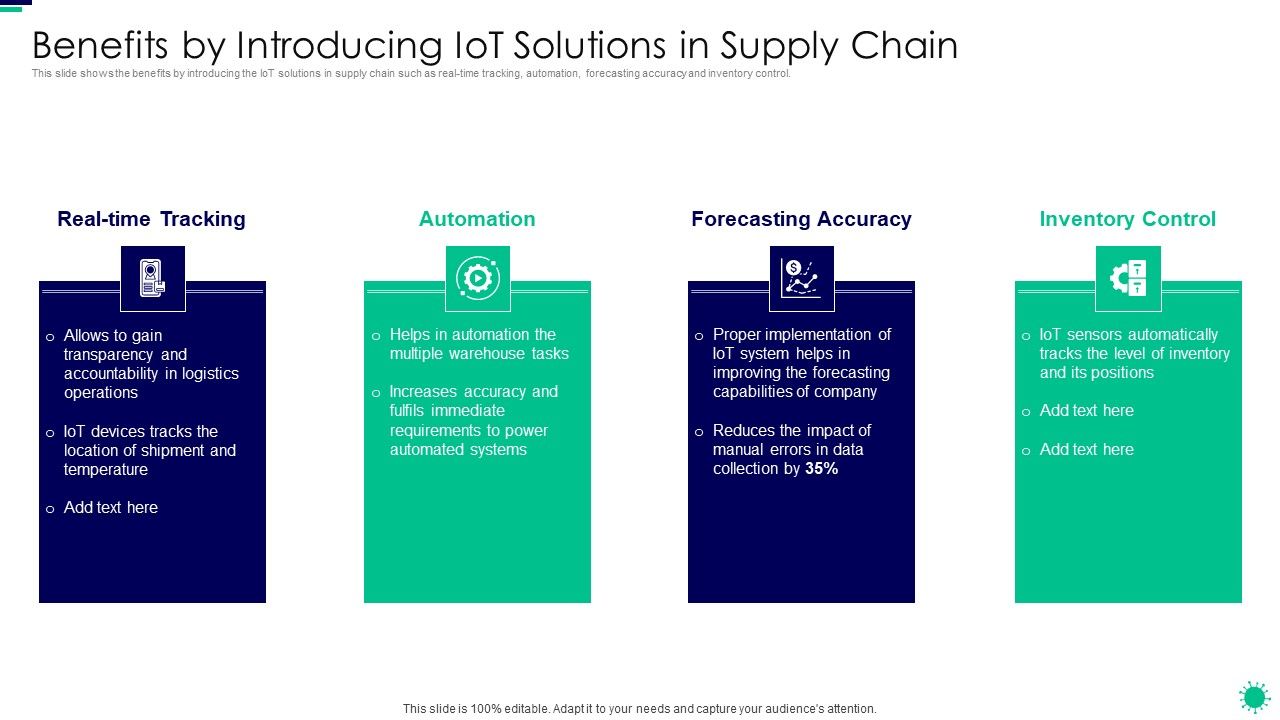 Benefits by Introducing IoT Solutions in Supply Chain

This slide shows the benefits by introducing the IoT solutions in supply chain such as real-time tracking, automation, forecasting accuracy and inventory control.

Real-time Tracking

o Allows to gain transparency and accountability in logistics operations

o IoT devices tracks the location of shipment and temperature

o Add text here

Automation

o Helps in automation the multiple warehouse tasks

o Increases accuracy and fulfils immediate requirements to power automated systems

Forecasting Accuracy

o Proper implementation of IoT system helps in improving the forecasting capabilities of company

o Reduces the impact of manual errors in data collection by 35%

Inventory Control

o IoT sensors automatically tracks the level of inventory and its positions

o Add text here

o Add text here

This slide is 100% editable. Adapt it to your needs and capture your audience's attention.